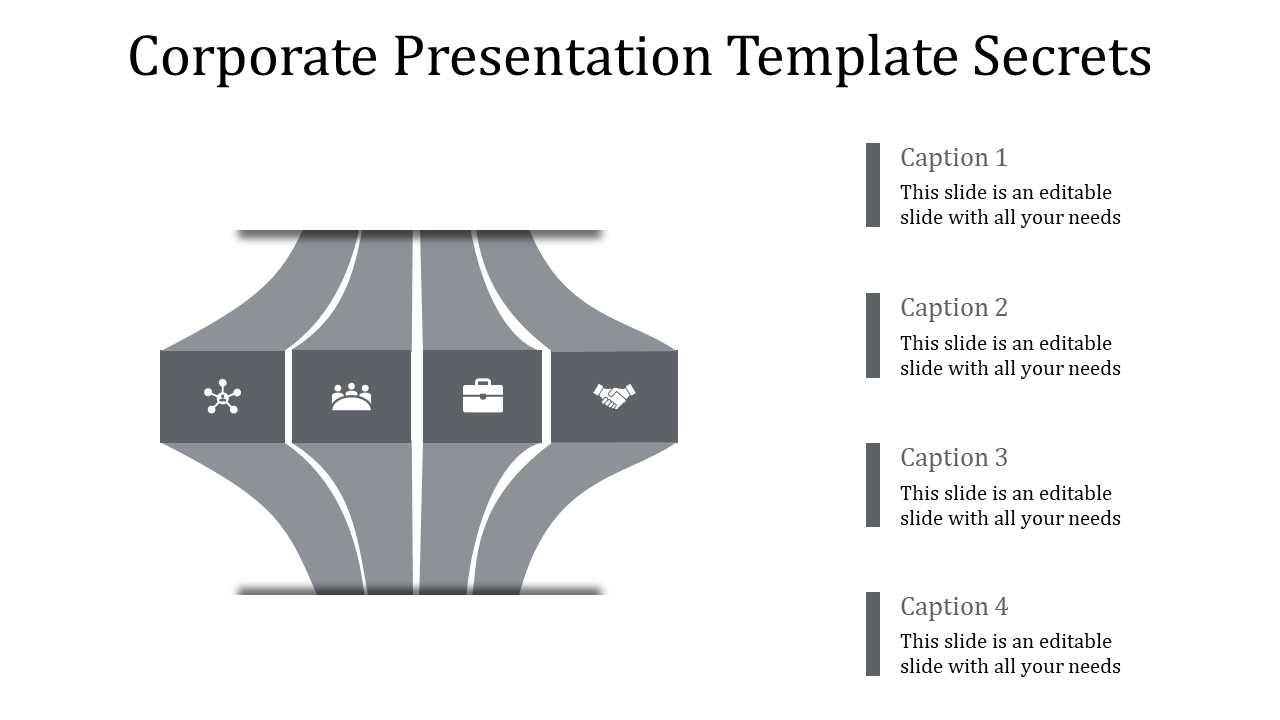 Corporate Presentation Template Secrets

Caption 1
This slide is an editable slide with all your needs

Caption 2
This slide is an editable slide with all your needs

Caption 3
This slide is an editable slide with all your needs

Caption 4
This slide is an editable slide with all your needs